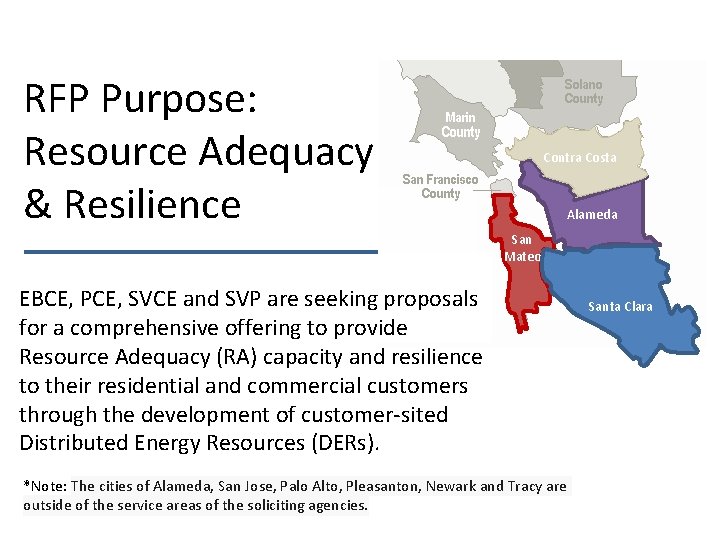 RFP Purpose: Resource Adequacy & Resilience

Solano County

Marin County

Contra Costa

San Francisco County

Alameda

San Mateo

Santa Clara

EBCE, PCE, SVCE and SVP are seeking proposals for a comprehensive offering to provide Resource Adequacy (RA) capacity and resilience to their residential and commercial customers through the development of customer-sited Distributed Energy Resources (DERs).

*Note: The cities of Alameda, San Jose, Palo Alto, Pleasanton, Newark and Tracy are outside of the service areas of the soliciting agencies.